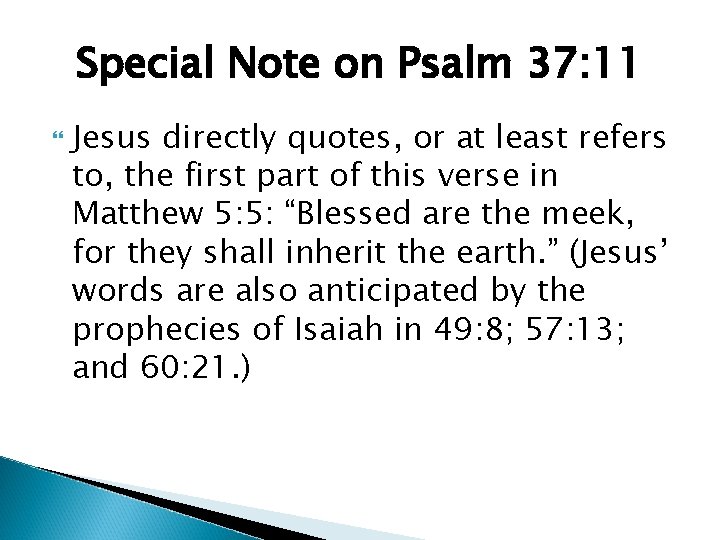 Special Note on Psalm 37:11

Jesus directly quotes, or at least refers to, the first part of this verse in Matthew 5:5: “Blessed are the meek, for they shall inherit the earth.” (Jesus’ words are also anticipated by the prophecies of Isaiah in 49:8; 57:13; and 60:21.)